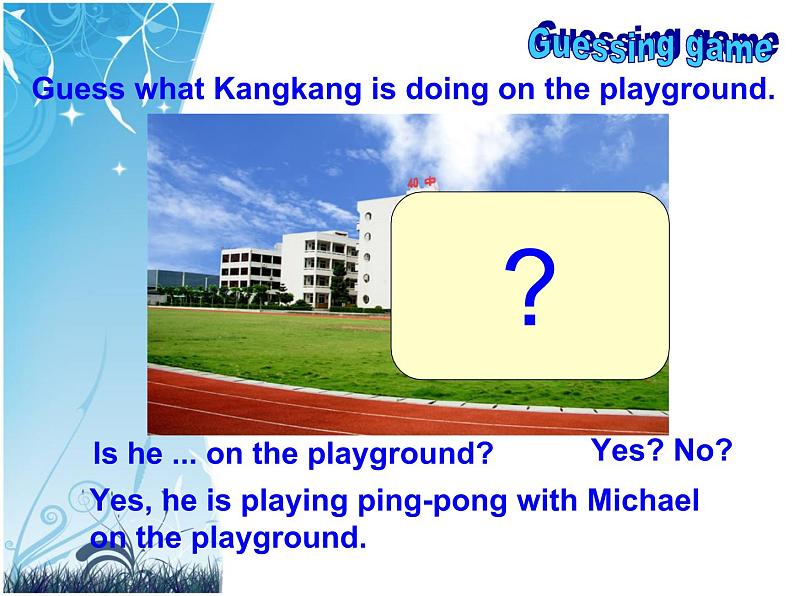 Guessing game

Guess what Kangkang is doing on the playground.

40 中

?

Is he ... on the playground?

Yes? No?

Yes, he is playing ping-pong with Michael on the playground.